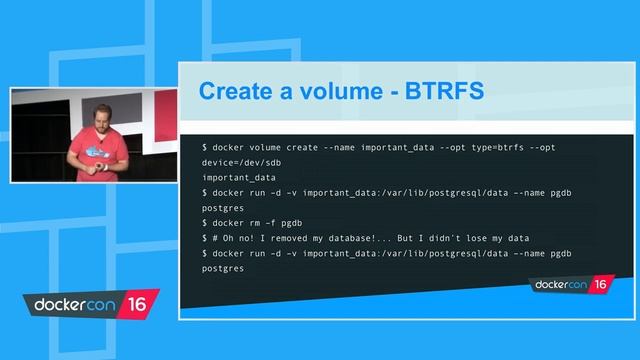 Create a volume - BTRFS

$ docker volume create --name important_data --opt type=btrfs --opt device=/dev/sdb
important_data
$ docker run -d -v important_data:/var/lib/postgresql/data --name pgdb postgres
$ docker rm -f pgdb
$ # Oh no! I removed my database!... But I didn't lose my data
$ docker run -d -v important_data:/var/lib/postgresql/data --name pgdb postgres

dockercon 16

dockercon 16